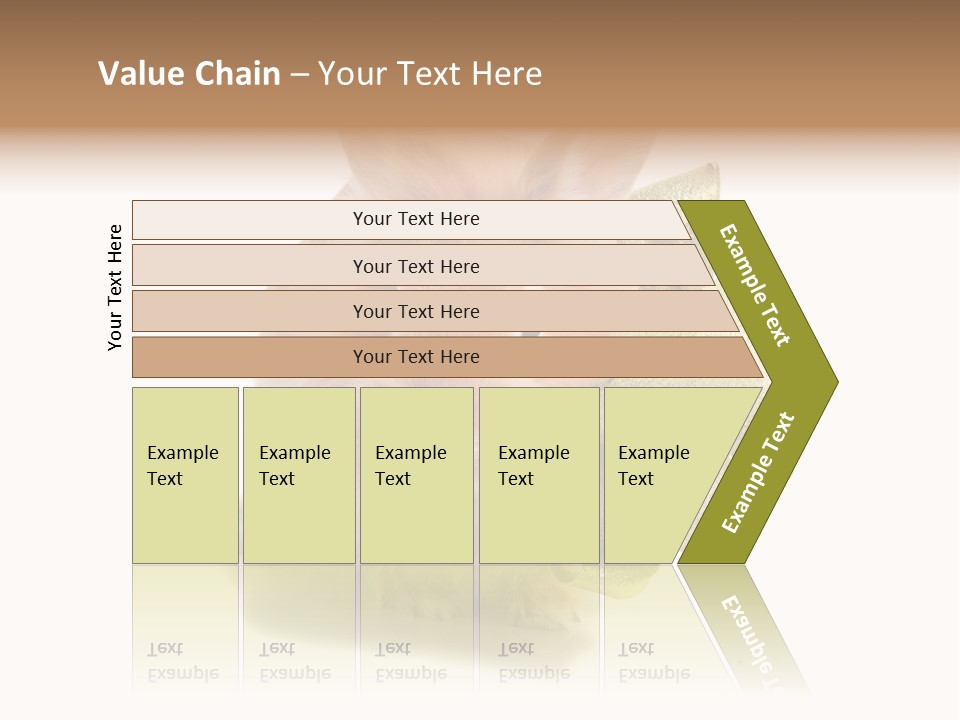 Value Chain – Your Text Here

Your Text Here

Your Text Here

Your Text Here

Your Text Here

Your Text Here

Example Text

Example Text

Example Text

Example Text

Example Text

Example Text

Example Text